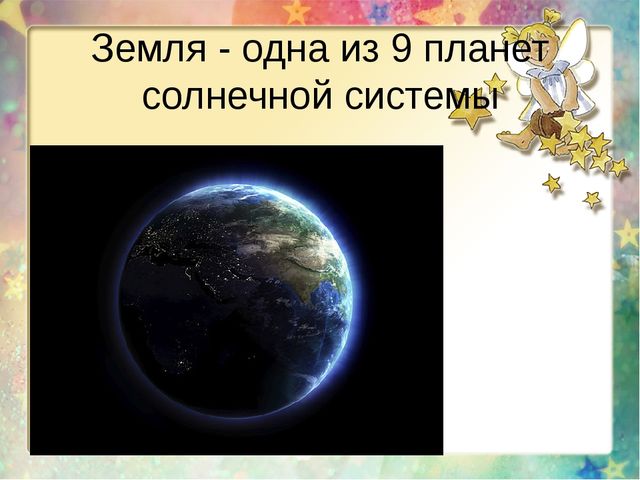 Земля - одна из 9 планет солнечной системы